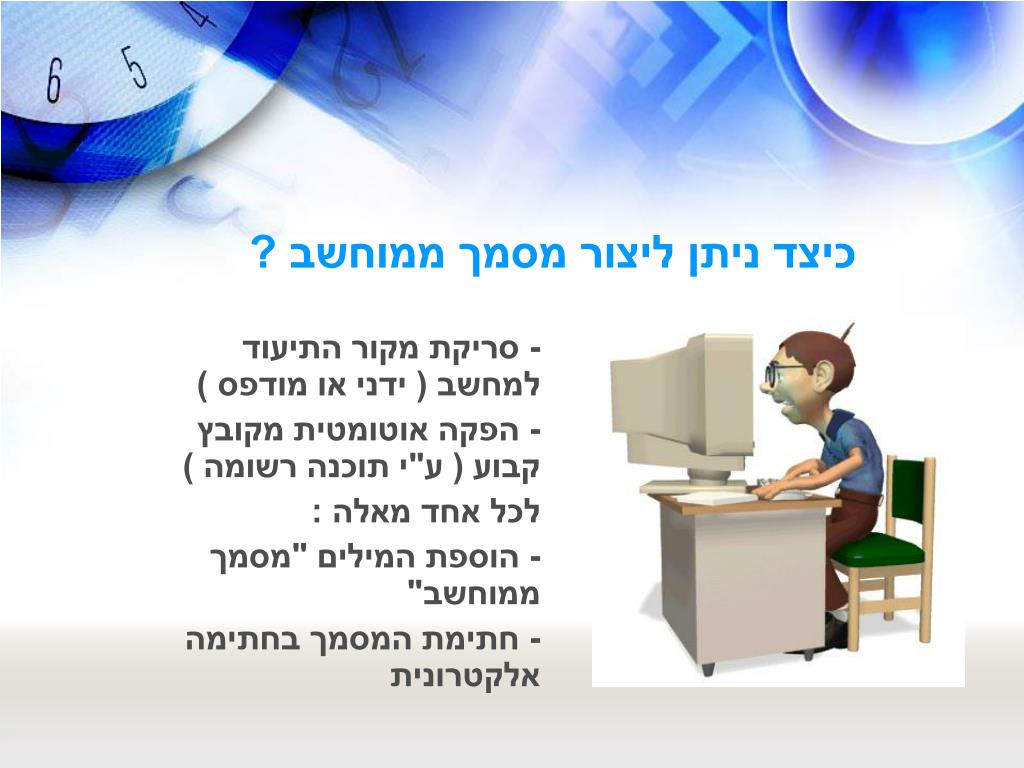 6 5 4

כיצד ניתן ליצור מסמך ממוחשב ?

- סריקת מקור התיעוד למחשב ( ידני או מודפס )

- הפקה אוטומטית מקובץ קבוע ( ע"י תוכנה רשומה )

לכל אחד מאלה :

- הוספת המילים "מסמך ממוחשב"

- חתימת המסמך בחתימה אלקטרונית